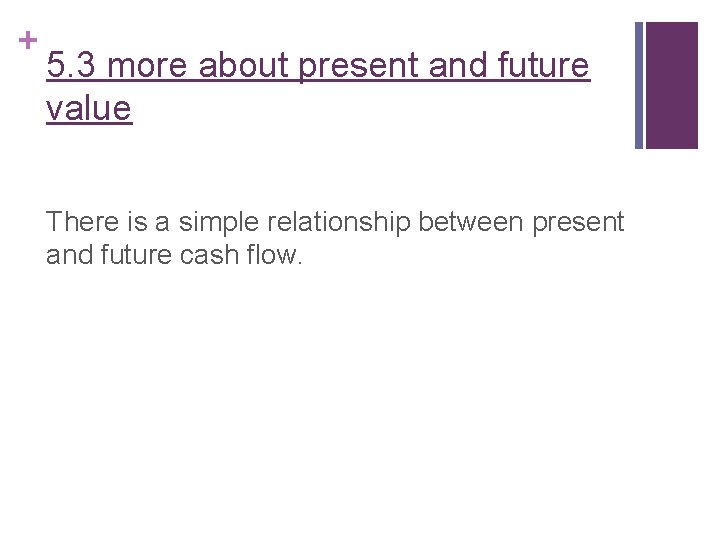 +
5.3 more about present and future value

There is a simple relationship between present and future cash flow.